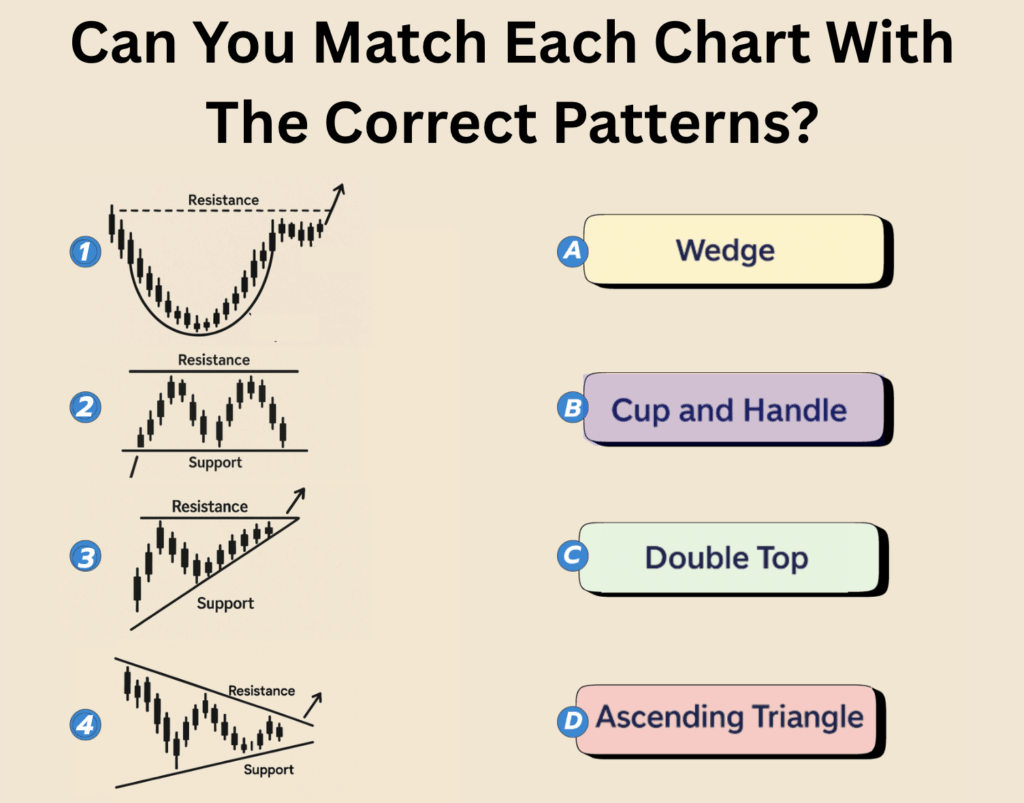 Can You Match Each Chart With The Correct Patterns?

1
Resistance

2
Resistance
Support

3
Resistance
Support

4
Resistance
Support

A Wedge

B Cup and Handle

C Double Top

D Ascending Triangle